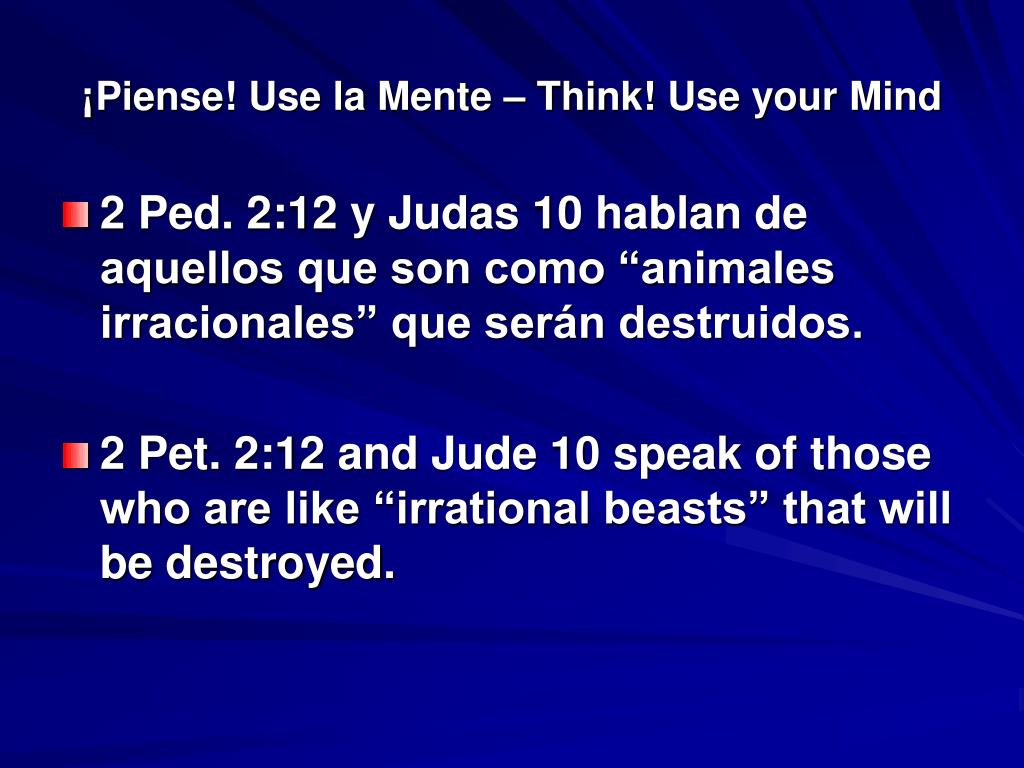 ¡Piense! Use la Mente – Think! Use your Mind

2 Ped. 2:12 y Judas 10 hablan de aquellos que son como “animales irracionales” que serán destruidos.

2 Pet. 2:12 and Jude 10 speak of those who are like “irrational beasts” that will be destroyed.